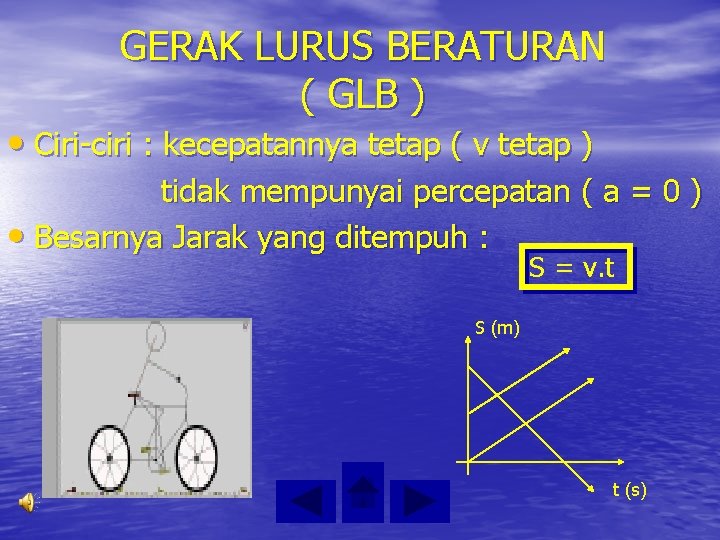 GERAK LURUS BERATURAN
( GLB )

• Ciri-ciri : kecepatannya tetap ( v tetap )
tidak mempunyai percepatan ( a = 0 )

• Besarnya Jarak yang ditempuh :

S = v.t

S (m)

t (s)